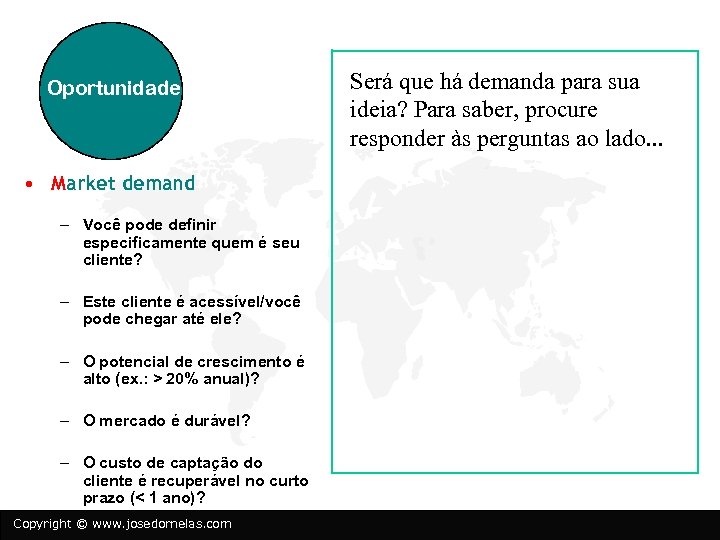 Oportunidade

• Market demand

– Você pode definir especificamente quem é seu cliente?

– Este cliente é acessível/você pode chegar até ele?

– O potencial de crescimento é alto (ex.: > 20% anual)?

– O mercado é durável?

– O custo de captação do cliente é recuperável no curto prazo (< 1 ano)?

Será que há demanda para sua ideia? Para saber, procure responder às perguntas ao lado...

Copyright © www.josedornelas.com